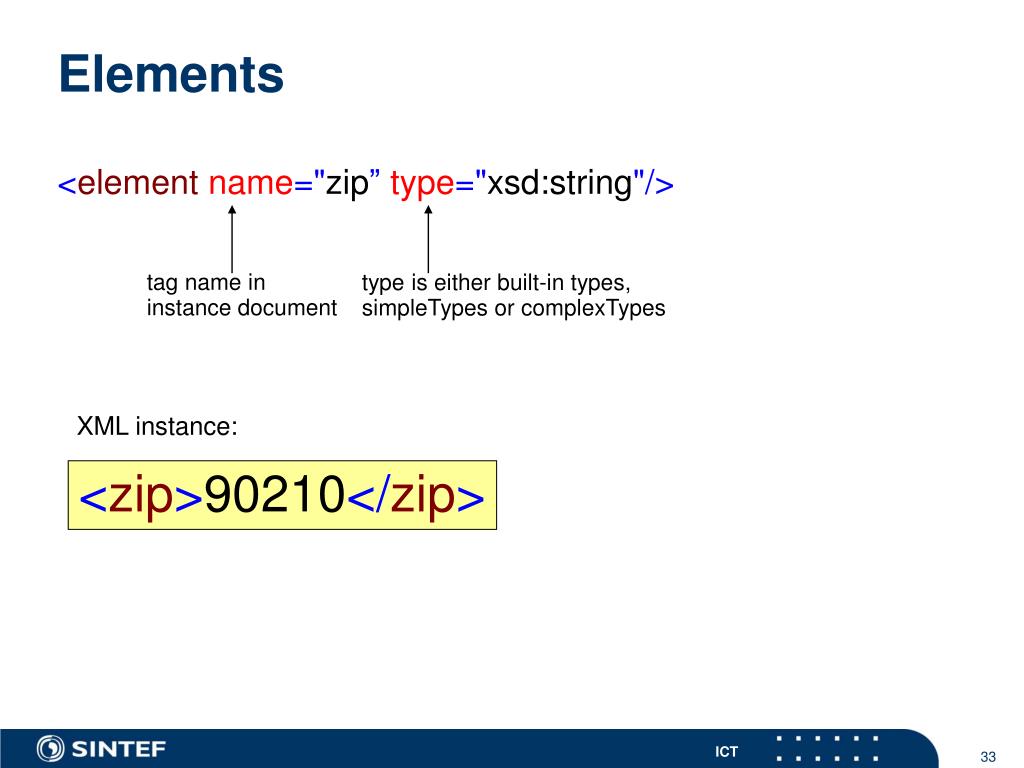 Elements

<element name="zip” type="xsd:string"/>

tag name in instance document

type is either built-in types, simpleTypes or complexTypes

XML instance:

<zip>90210</zip>

SINTEF

ICT

33